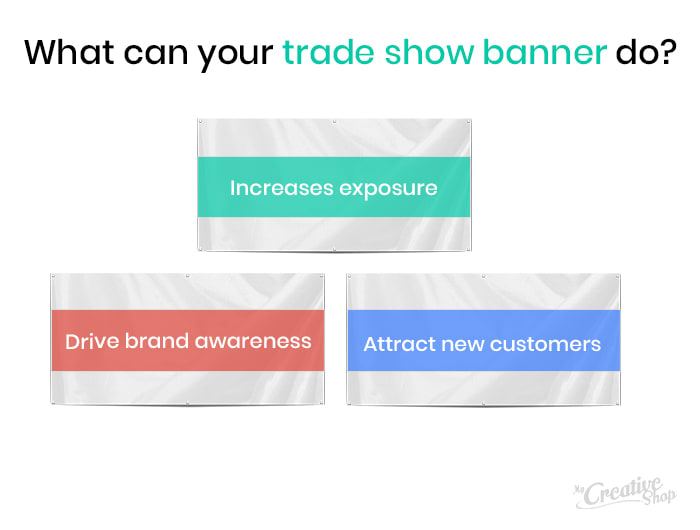 What can your trade show banner do?

Increases exposure

Drive brand awareness

Attract new customers

My Creative Shop